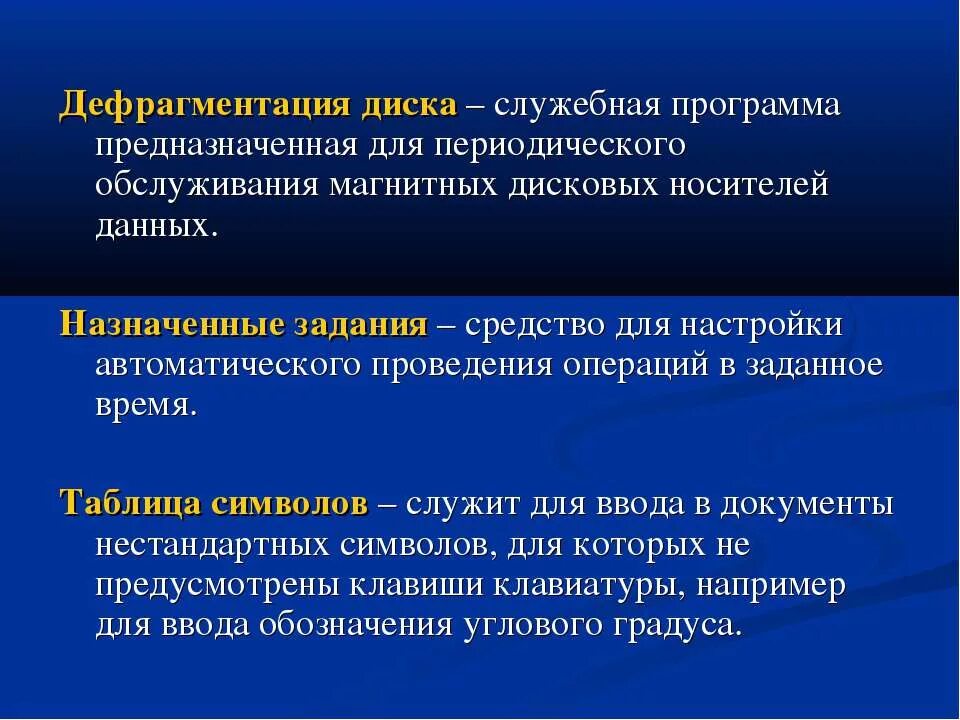 Дефрагментация диска – служебная программа предназначенная для периодического обслуживания магнитных дисковых носителей данных.

Назначенные задания – средство для настройки автоматического проведения операций в заданное время.

Таблица символов – служит для ввода в документы нестандартных символов, для которых не предусмотрены клавиши клавиатуры, например для ввода обозначения углового градуса.